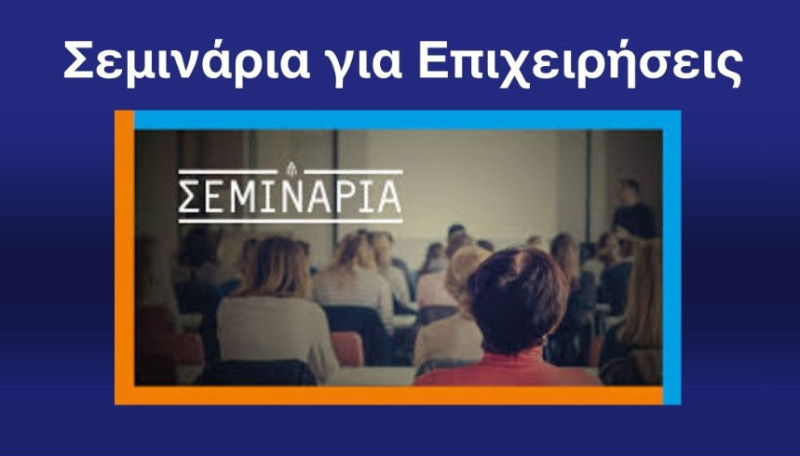 Σεμινάρια για Επιχειρήσεις

ΣΕΜΙΝΑΡΙΑ